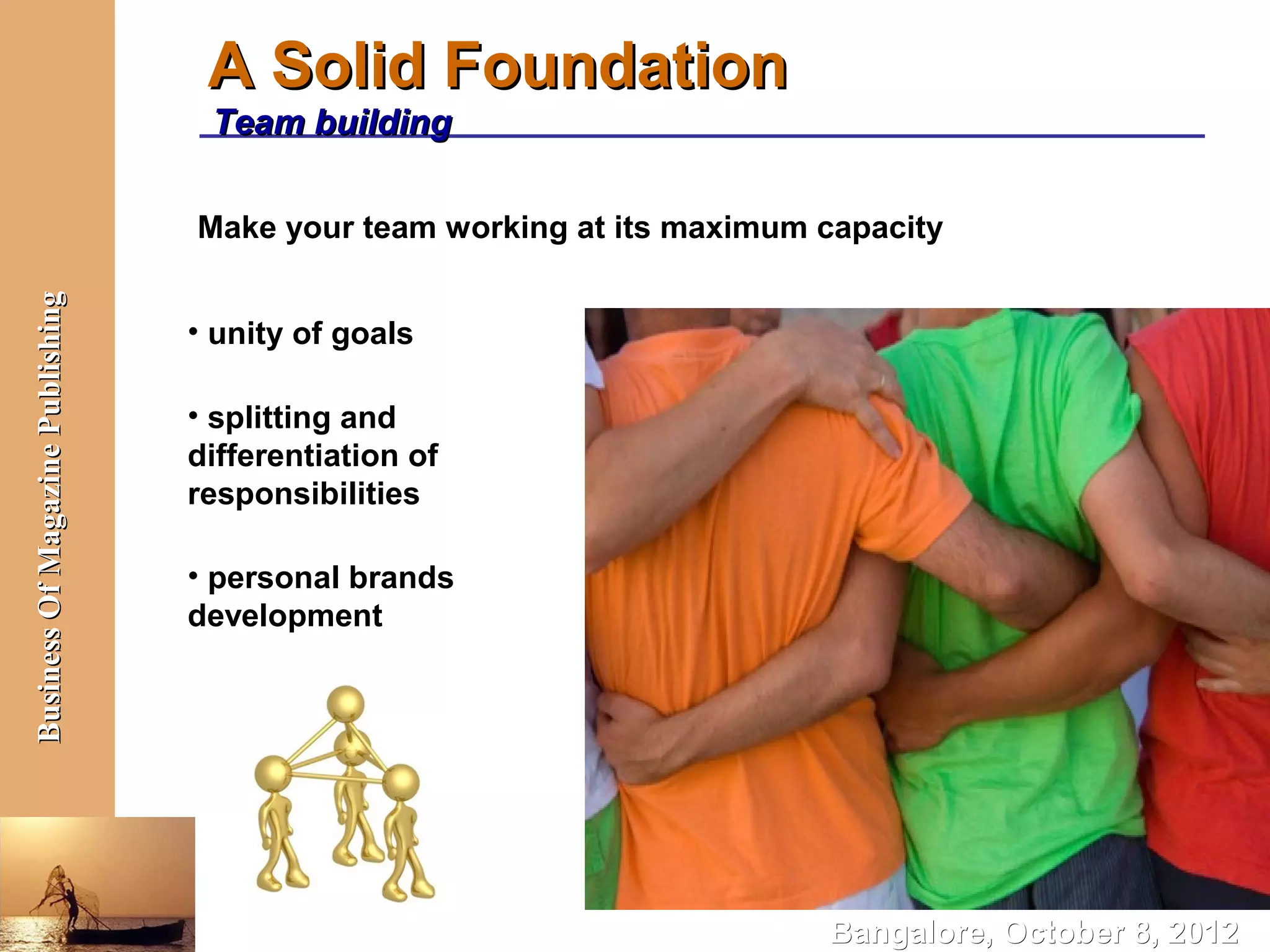 Business Of Magazine Publishing

A Solid Foundation
Team building

Make your team working at its maximum capacity

• unity of goals

• splitting and differentiation of responsibilities

• personal brands development

Bangalore, October 8, 2012